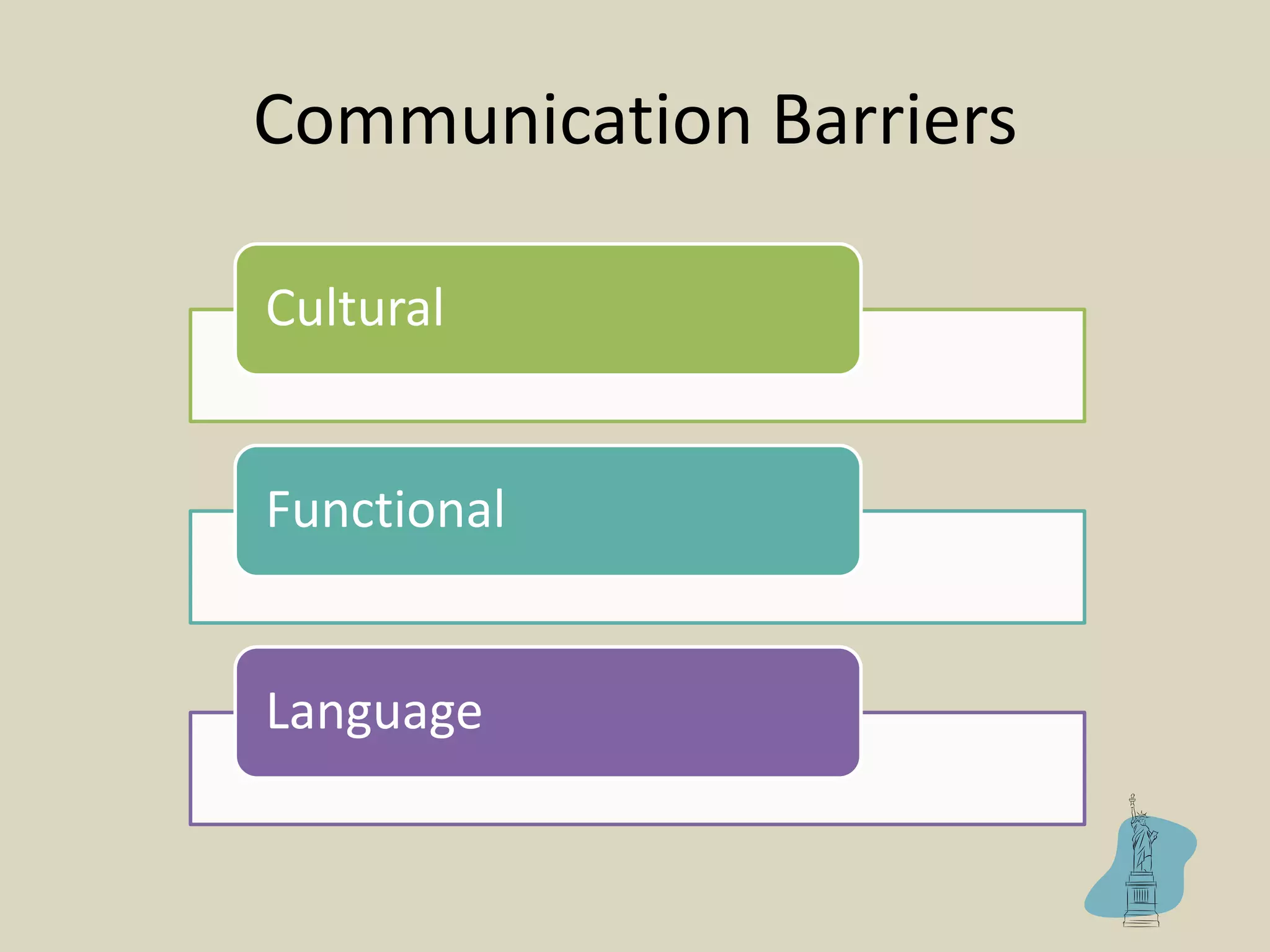 Communication Barriers

Cultural

Functional

Language